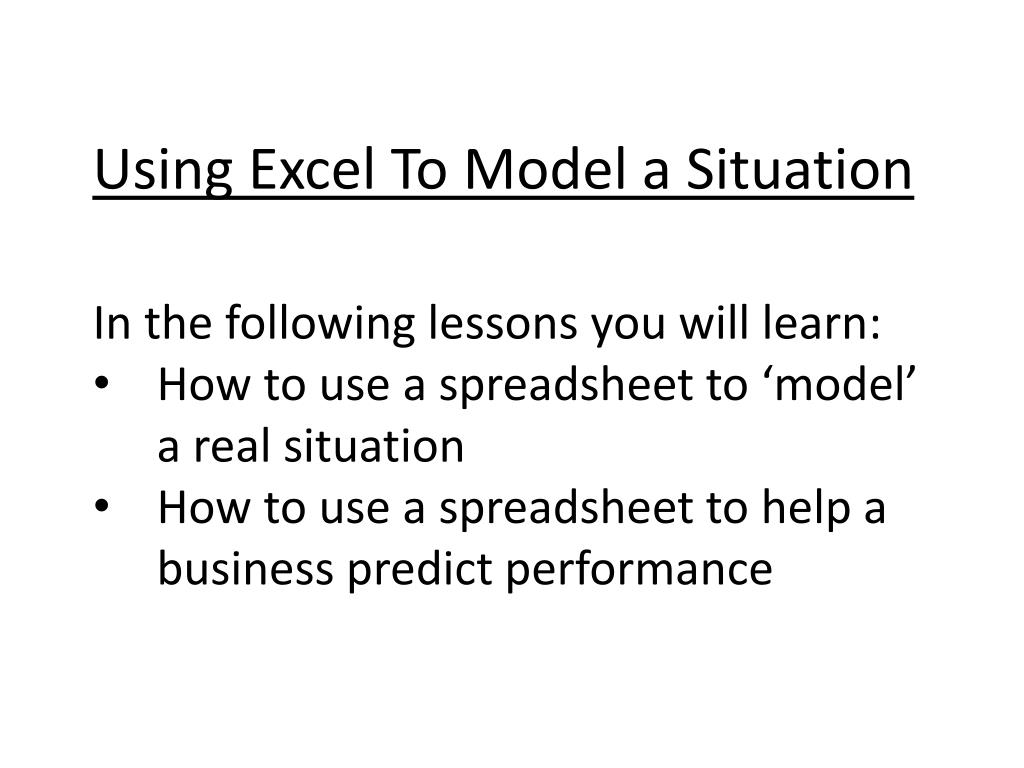 Using Excel To Model a Situation

In the following lessons you will learn:
• How to use a spreadsheet to ‘model’ a real situation
• How to use a spreadsheet to help a business predict performance